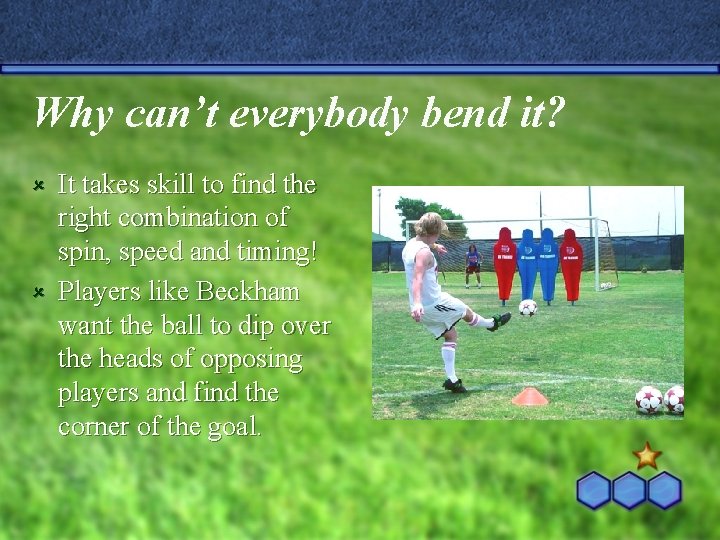 Why can't everybody bend it?

It takes skill to find the right combination of spin, speed and timing!

Players like Beckham want the ball to dip over the heads of opposing players and find the corner of the goal.